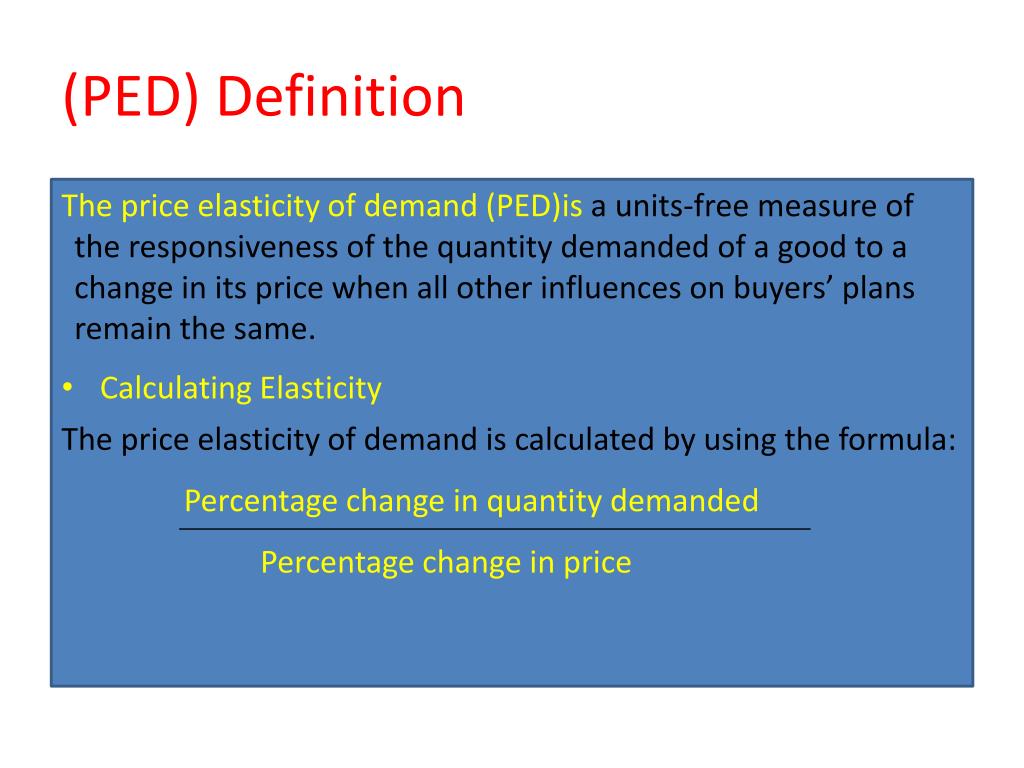 (PED) Definition

The price elasticity of demand (PED)is a units-free measure of the responsiveness of the quantity demanded of a good to a change in its price when all other influences on buyers’ plans remain the same.

• Calculating Elasticity

The price elasticity of demand is calculated by using the formula:

$\frac{\text{Percentage change in quantity demanded}}{\text{Percentage change in price}}$